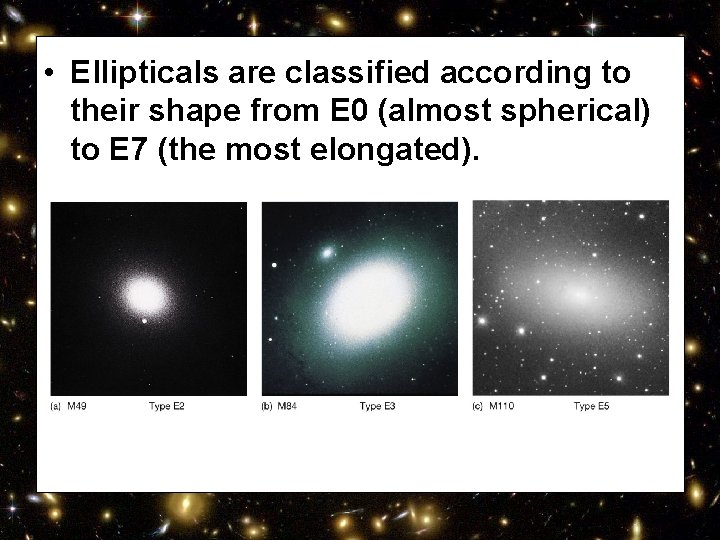 • Ellipticals are classified according to their shape from E0 (almost spherical) to E7 (the most elongated).

(a) M49 Type E2

(b) M84 Type E3

(c) M110 Type E5